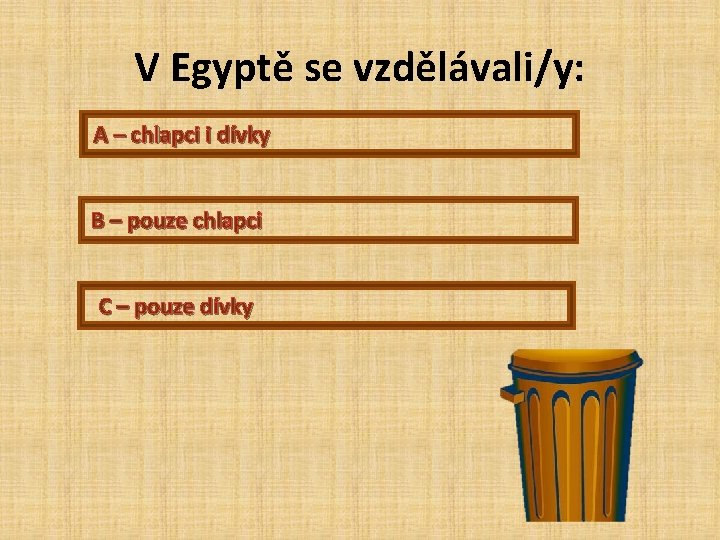 V Egyptě se vzdělávali/y:

A – chlapci i dívky

B – pouze chlapci

C – pouze dívky